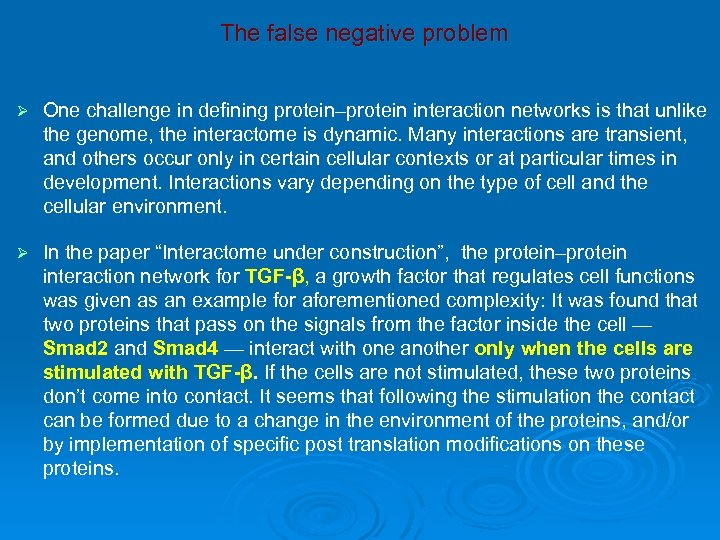 The false negative problem

➢ One challenge in defining protein–protein interaction networks is that unlike the genome, the interactome is dynamic. Many interactions are transient, and others occur only in certain cellular contexts or at particular times in development. Interactions vary depending on the type of cell and the cellular environment.

➢ In the paper “Interactome under construction”, the protein–protein interaction network for TGF-β, a growth factor that regulates cell functions was given as an example for aforementioned complexity: It was found that two proteins that pass on the signals from the factor inside the cell — Smad2 and Smad4 — interact with one another only when the cells are stimulated with TGF-β. If the cells are not stimulated, these two proteins don’t come into contact. It seems that following the stimulation the contact can be formed due to a change in the environment of the proteins, and/or by implementation of specific post translation modifications on these proteins.